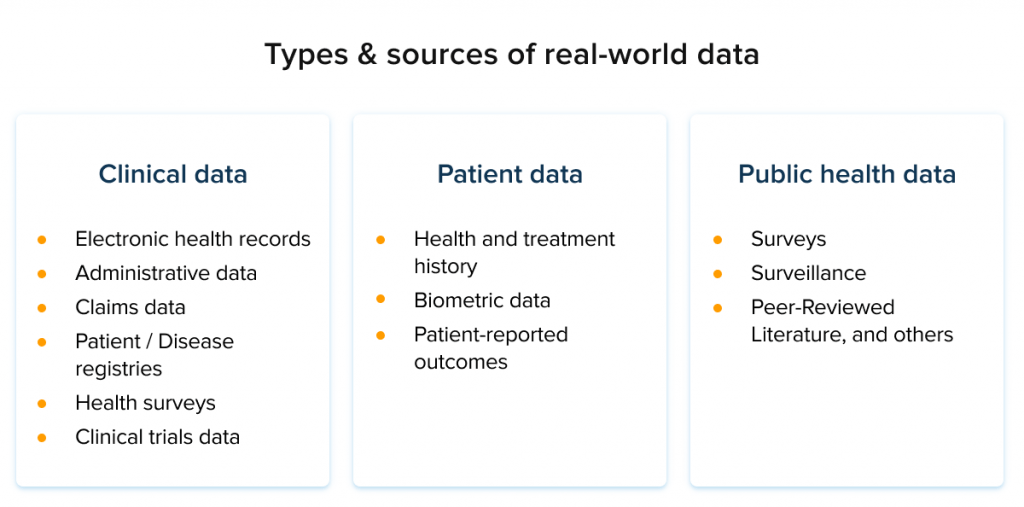 Types & sources of real-world data

Clinical data

- Electronic health records
- Administrative data
- Claims data
- Patient / Disease registries
- Health surveys
- Clinical trials data

Patient data

- Health and treatment history
- Biometric data
- Patient-reported outcomes

Public health data

- Surveys
- Surveillance
- Peer-Reviewed Literature, and others